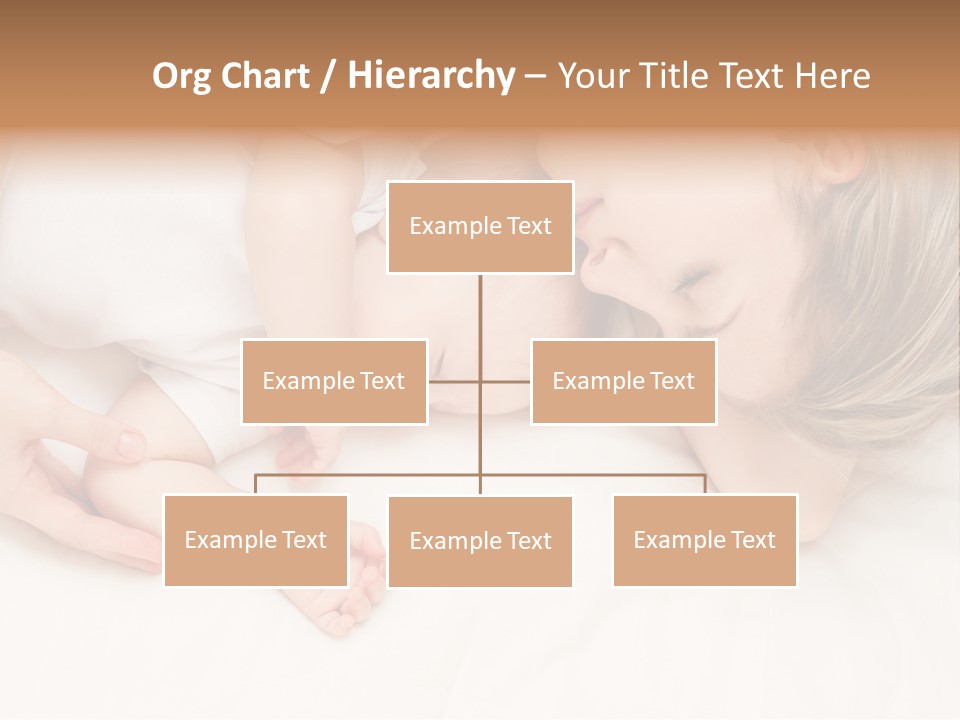 Org Chart / Hierarchy – Your Title Text Here

Example Text

Example Text

Example Text

Example Text

Example Text

Example Text